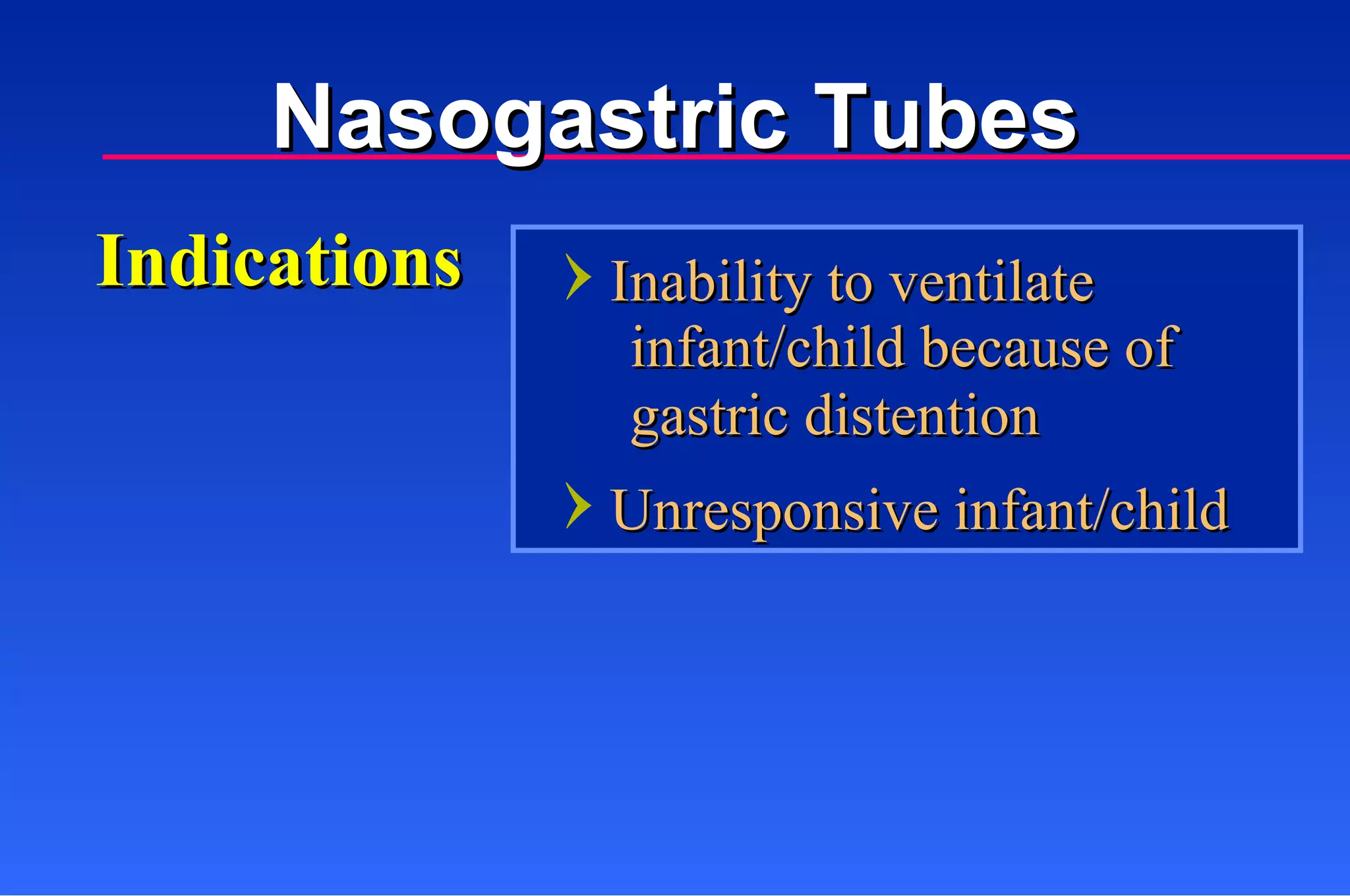 Nasogastric Tubes

Indications

› Inability to ventilate infant/child because of gastric distention

› Unresponsive infant/child